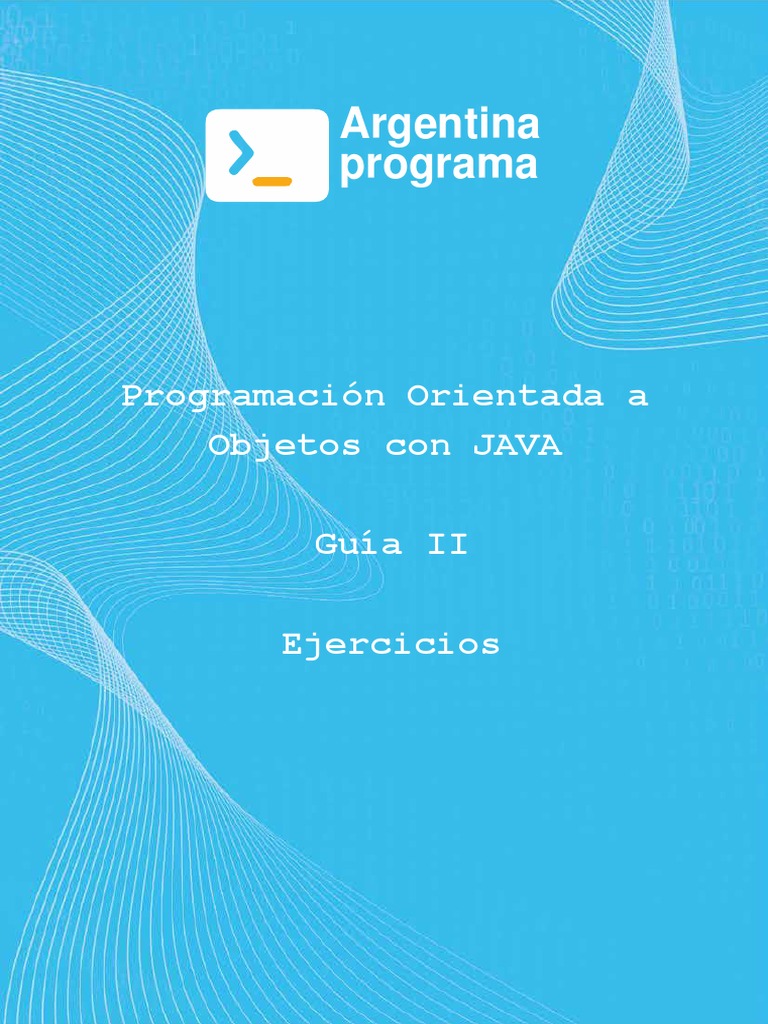 Argentina programa

Programación Orientada a Objetos con JAVA

Guía II

Ejercicios